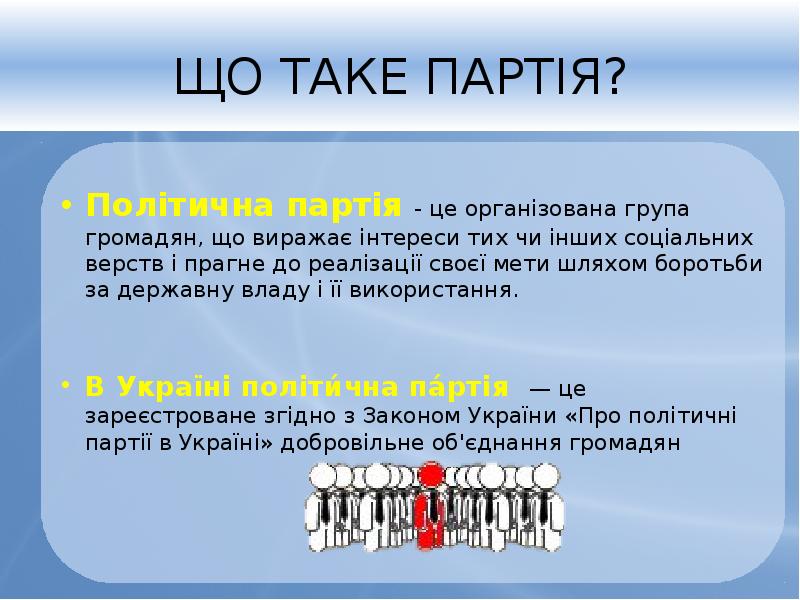 ЩО ТАКЕ ПАРТІЯ?

• Політична партія - це організована група громадян, що виражає інтереси тих чи інших соціальних верств і прагне до реалізації своєї мети шляхом боротьби за державну владу і її використання.

• В Україні політи́чна па́ртія — це зареєстроване згідно з Законом України «Про політичні партії в Україні» добровільне об'єднання громадян